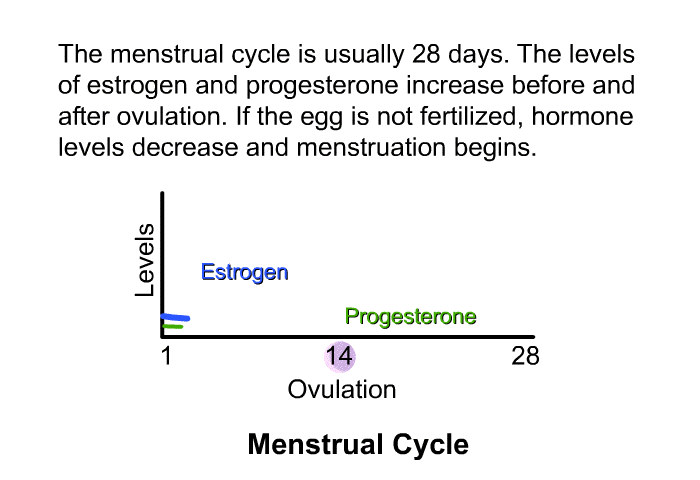 The menstrual cycle is usually 28 days. The levels of estrogen and progesterone increase before and after ovulation. If the egg is not fertilized, hormone levels decrease and menstruation begins.

Levels

Estrogen

Progesterone

1

14

28

Ovulation

Menstrual Cycle